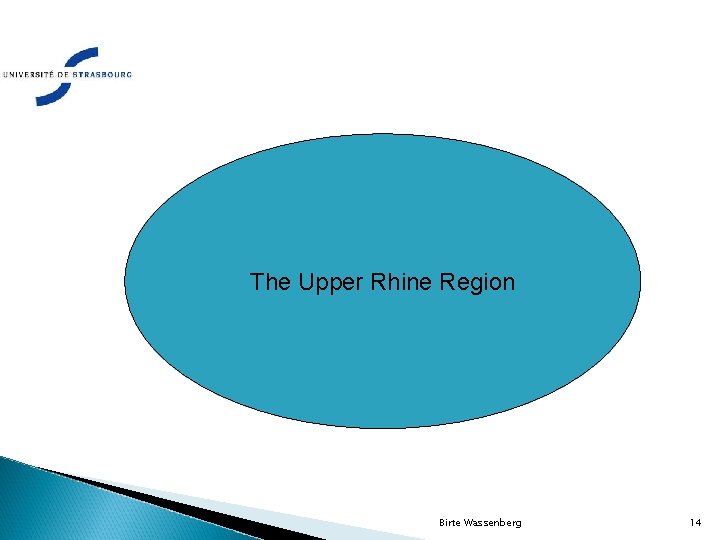 UNIVERSITÉ DE STRASBOURG

The Upper Rhine Region

Birte Wassenberg

14